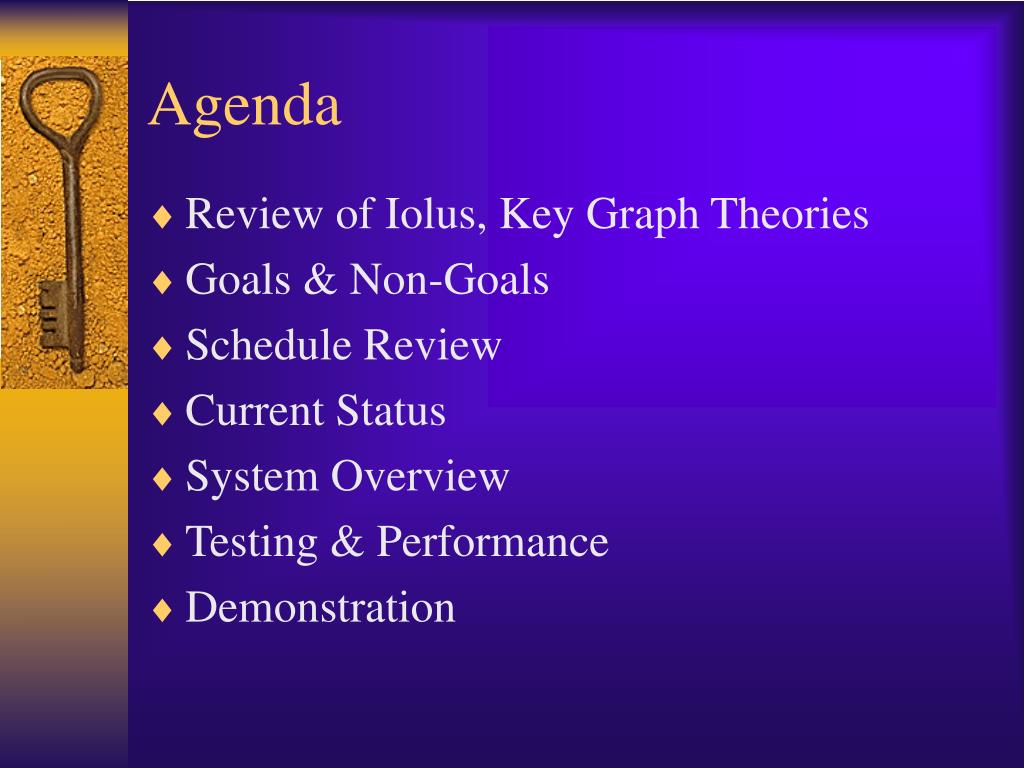 Agenda

♦ Review of Iolus, Key Graph Theories
♦ Goals & Non-Goals
♦ Schedule Review
♦ Current Status
♦ System Overview
♦ Testing & Performance
♦ Demonstration